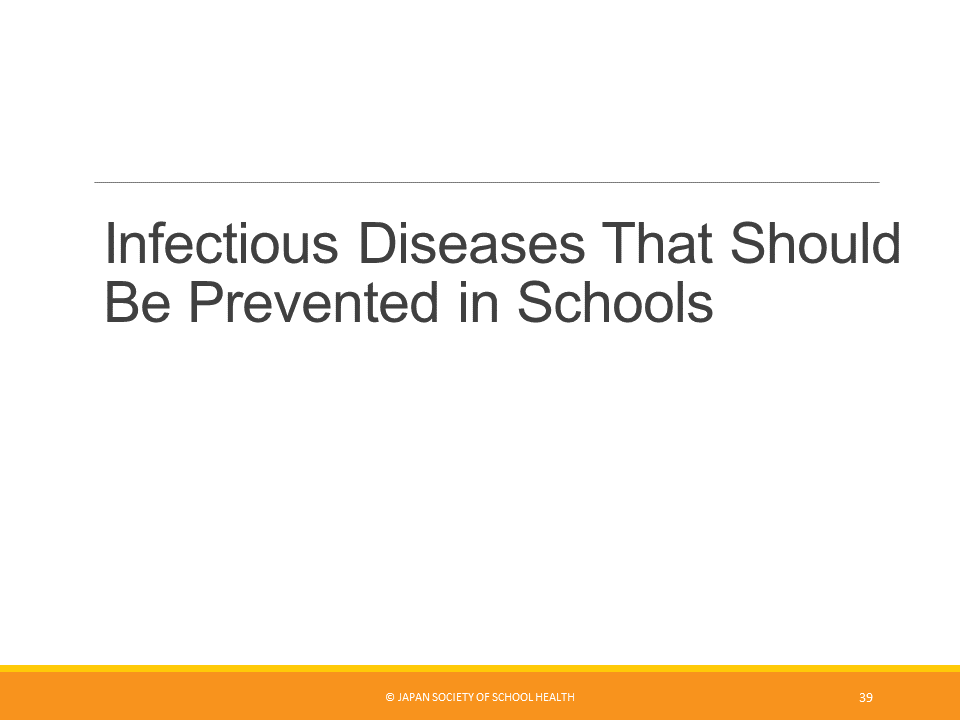 Infectious Diseases That Should Be Prevented in Schools

© JAPAN SOCIETY OF SCHOOL HEALTH

39